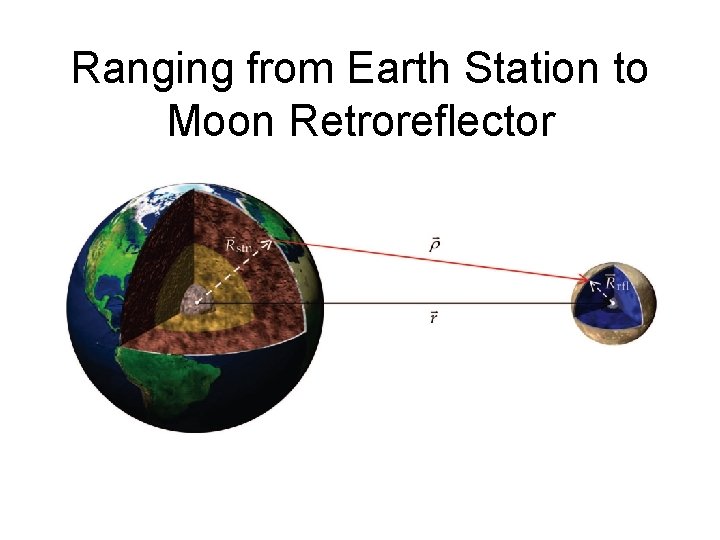 Ranging from Earth Station to Moon Retroreflector

$\vec{R}_{\mathrm{stn}}$

$\vec{\rho}$

$\vec{R}_{\mathrm{rfl}}$

$\vec{r}$